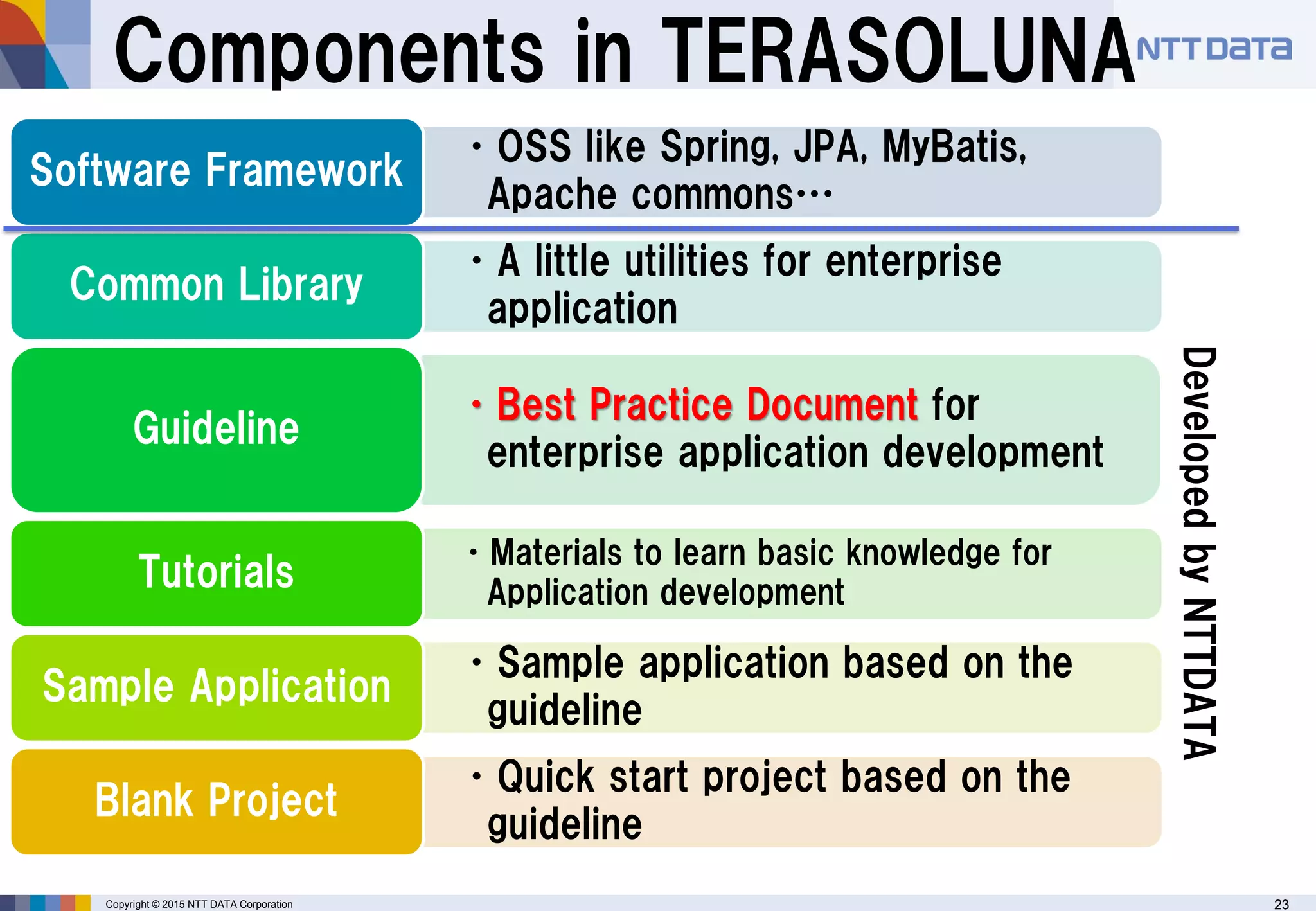 Components in TERASOLUNA

NTT DATA

Software Framework

・OSS like Spring, JPA, MyBatis, Apache commons…

Common Library

・A little utilities for enterprise application

Guideline

・Best Practice Document for enterprise application development

Tutorials

・Materials to learn basic knowledge for Application development

Sample Application

・Sample application based on the guideline

Blank Project

・Quick start project based on the guideline

Developed by NTTDATA

Copyright © 2015 NTT DATA Corporation

23